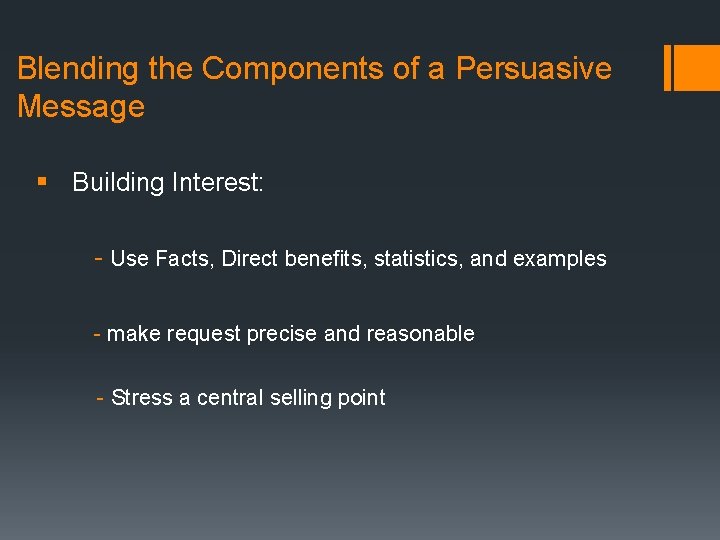 Blending the Components of a Persuasive Message

▪ Building Interest:

- Use Facts, Direct benefits, statistics, and examples

- make request precise and reasonable

- Stress a central selling point